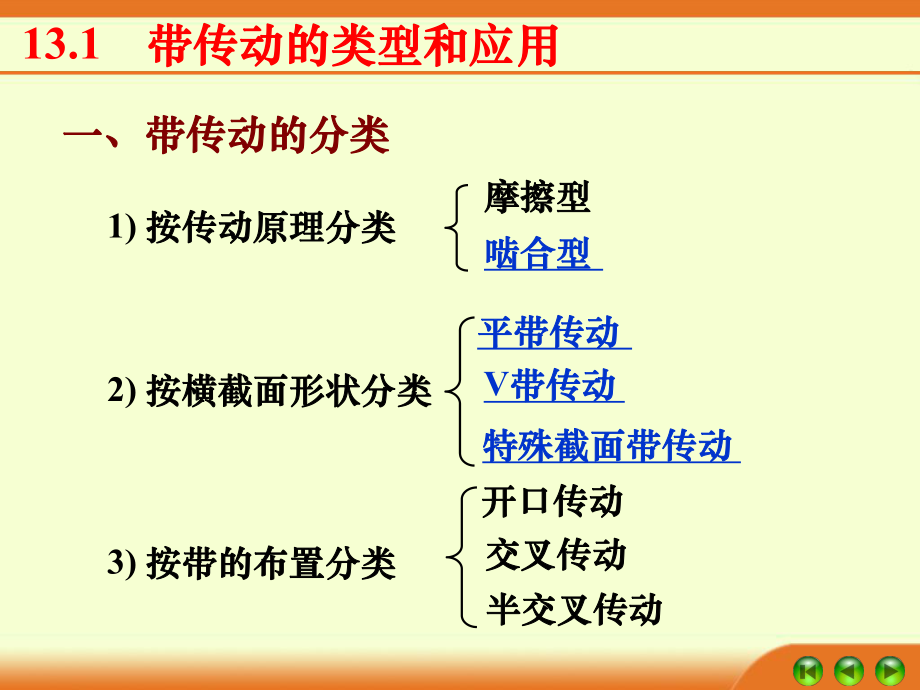 13.1 带传动的类型和应用

一、带传动的分类

1) 按传动原理分类

摩擦型

啮合型

2) 按横截面形状分类

平带传动

V带传动

特殊截面带传动

3) 按带的布置分类

开口传动

交叉传动

半交叉传动